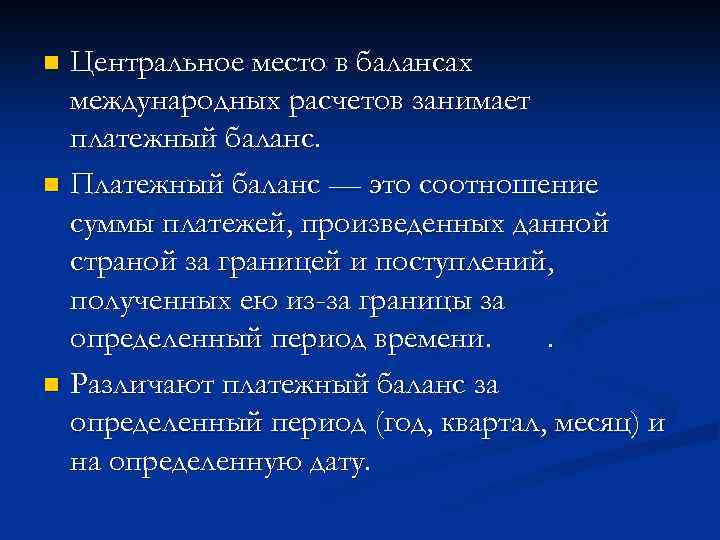 Центральное место в балансах международных расчетов занимает платежный баланс.

Платежный баланс — это соотношение суммы платежей, произведенных данной страной за границей и поступлений, полученных ею из-за границы за определенный период времени. .

Различают платежный баланс за определенный период (год, квартал, месяц) и на определенную дату.